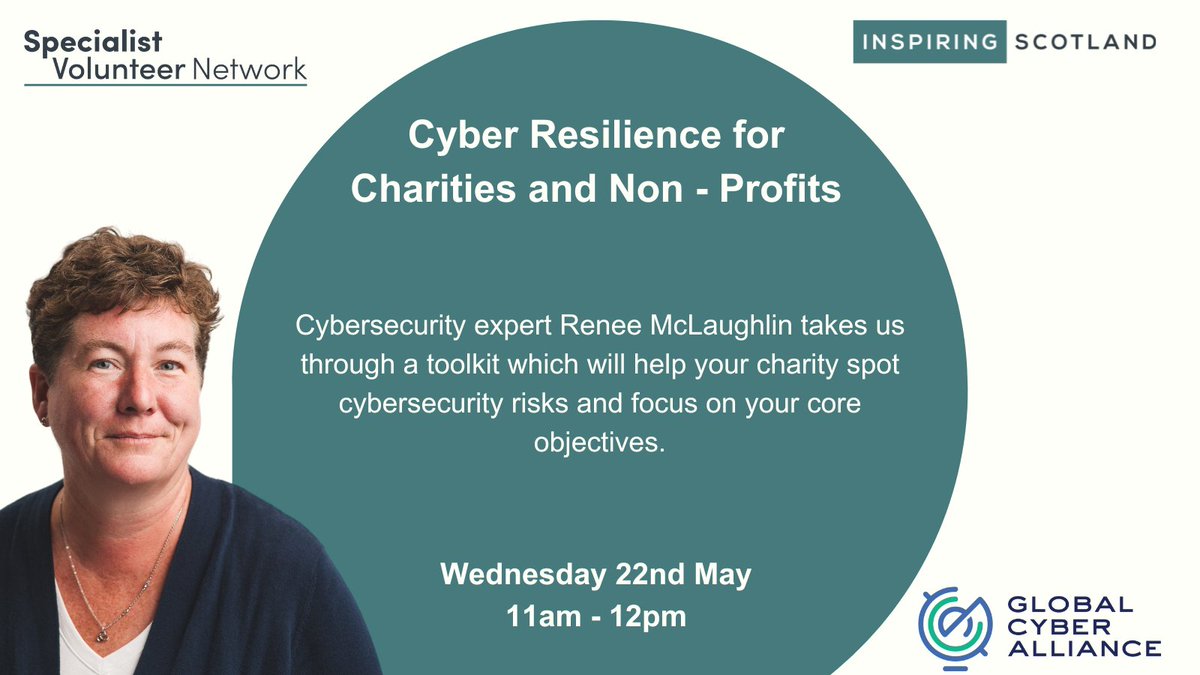 Specialist Volunteer Network

INSPIRING SCOTLAND

Cyber Resilience for Charities and Non - Profits

Cybersecurity expert Renee McLaughlin takes us through a toolkit which will help your charity spot cybersecurity risks and focus on your core objectives.

Wednesday 22nd May
11am - 12pm

GLOBAL CYBER ALLIANCE